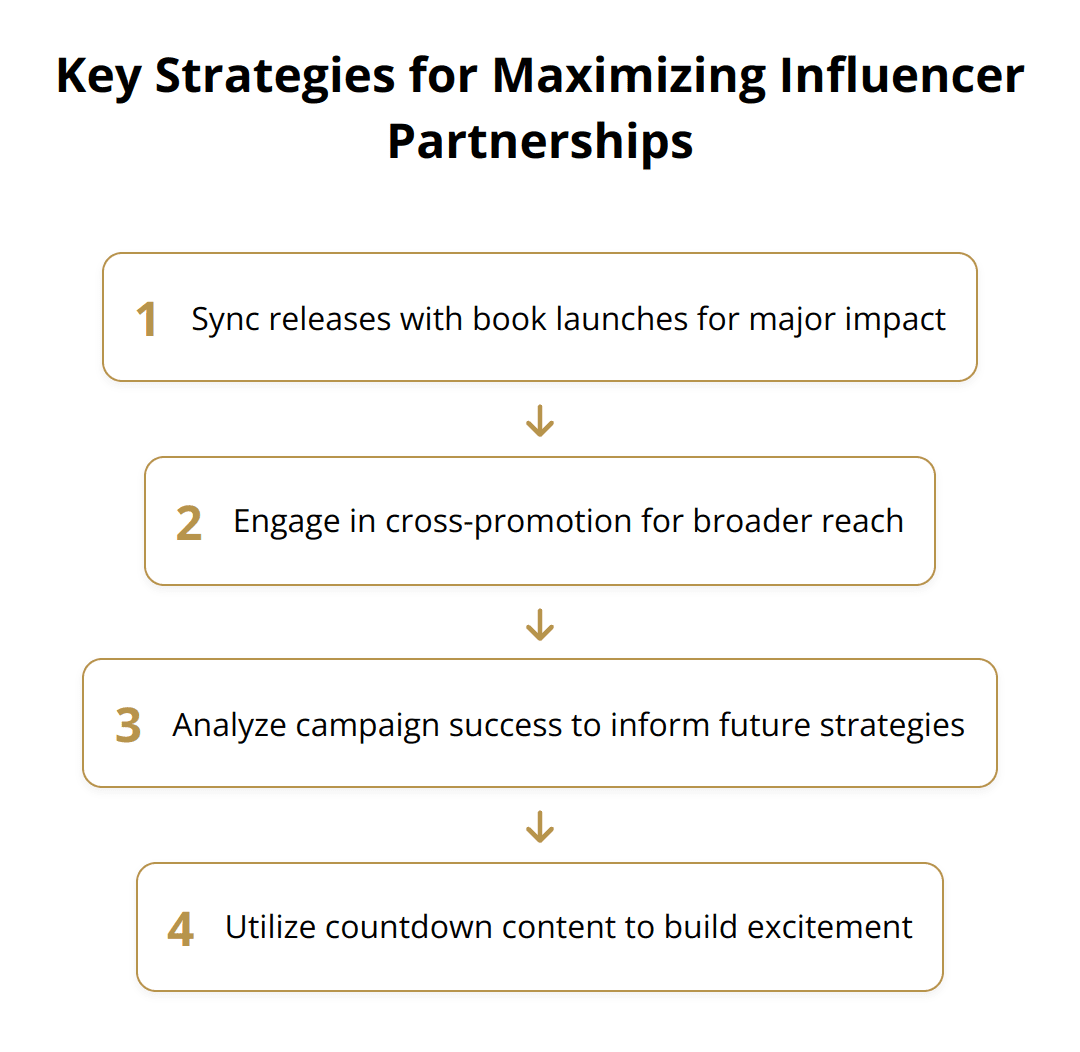 Key Strategies for Maximizing Influencer Partnerships

1 Sync releases with book launches for major impact

2 Engage in cross-promotion for broader reach

3 Analyze campaign success to inform future strategies

4 Utilize countdown content to build excitement